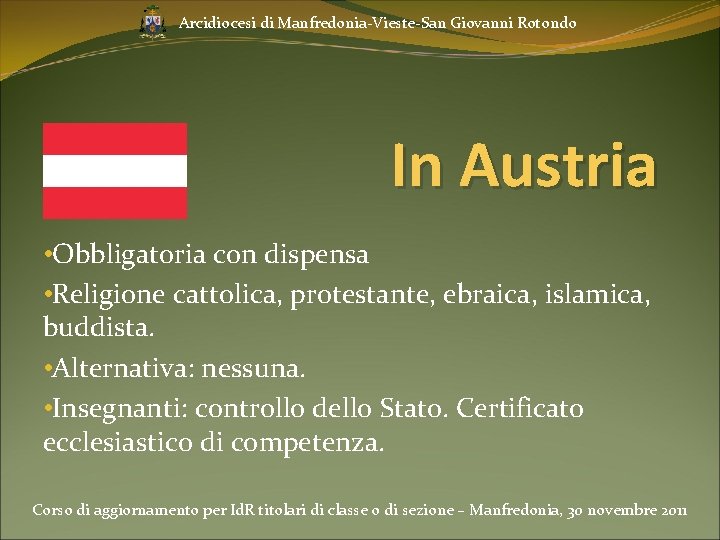 Arcidiocesi di Manfredonia-Vieste-San Giovanni Rotondo

In Austria

•Obbligatoria con dispensa

•Religione cattolica, protestante, ebraica, islamica, buddista.

•Alternativa: nessuna.

•Insegnanti: controllo dello Stato. Certificato ecclesiastico di competenza.

Corso di aggiornamento per IdR titolari di classe o di sezione – Manfredonia, 30 novembre 2011